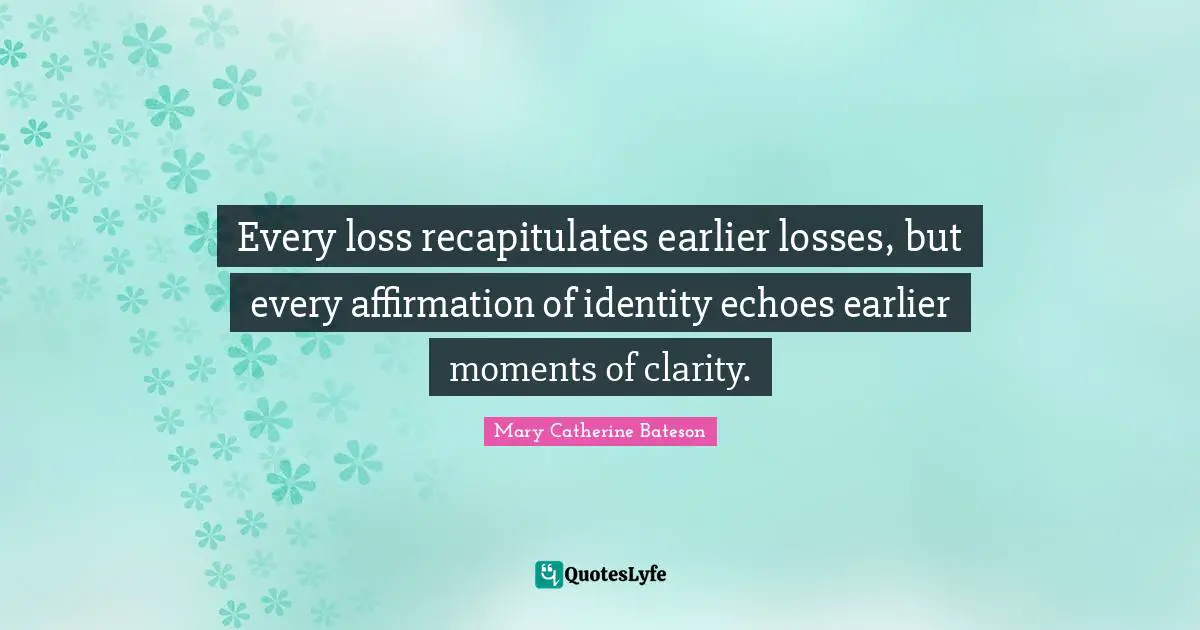 Every loss recapitulates earlier losses, but every affirmation of identity echoes earlier moments of clarity.

Mary Catherine Bateson

QuotesLyfe